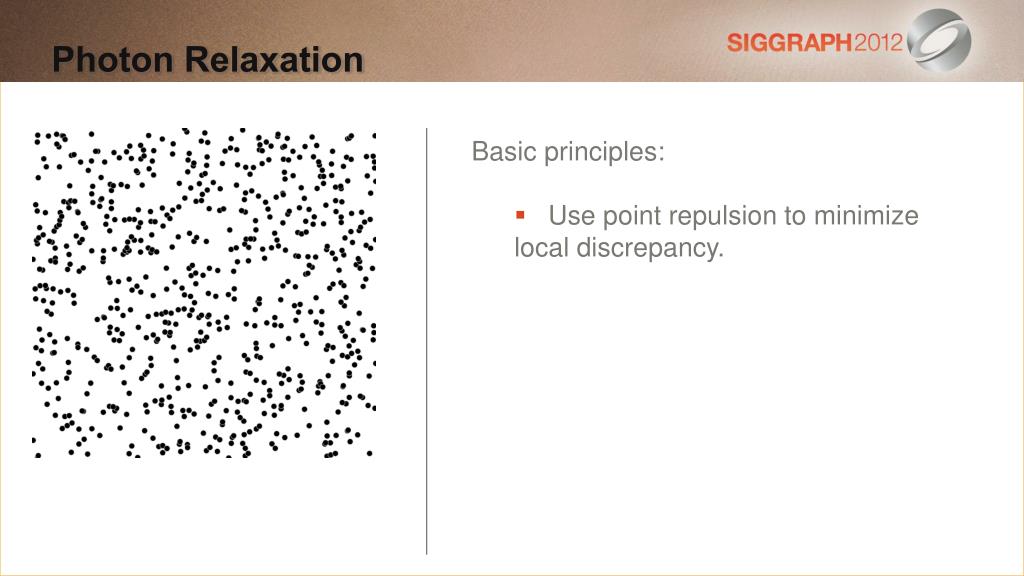 Photon Relaxation

SIGGRAPH2012

Basic principles:

▪ Use point repulsion to minimize local discrepancy.